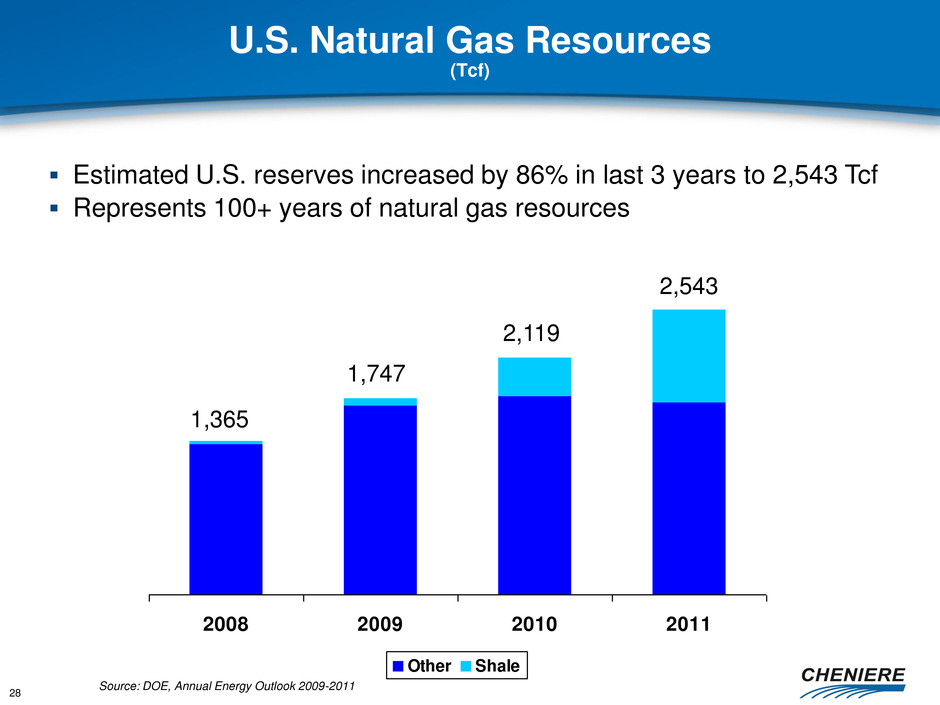 U.S. Natural Gas Resources
(Tcf)

▪ Estimated U.S. reserves increased by 86% in last 3 years to 2,543 Tcf
▪ Represents 100+ years of natural gas resources

1,365
1,747
2,119
2,543

2008
2009
2010
2011

Other Shale

Source: DOE, Annual Energy Outlook 2009-2011

28

CHENIERE